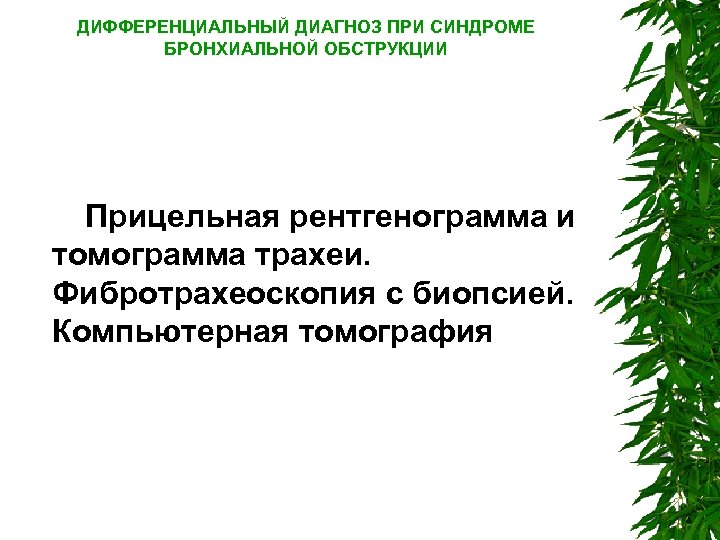 ДИФФЕРЕНЦИАЛЬНЫЙ ДИАГНОЗ ПРИ СИНДРОМЕ БРОНХИАЛЬНОЙ ОБСТРУКЦИИ

Прицельная рентгенограмма и томограмма трахеи. Фибротрахеоскопия с биопсией. Компьютерная томография